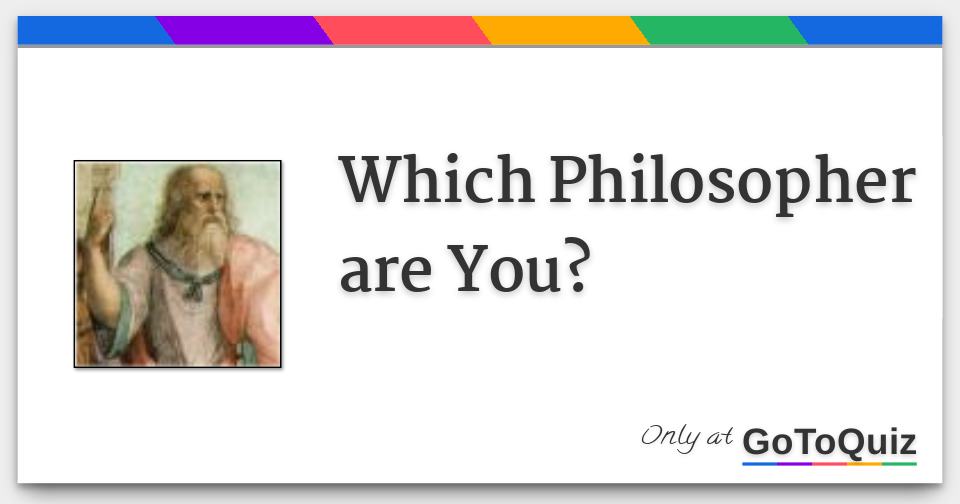 Which Philosopher are You?

Only at GoToQuiz